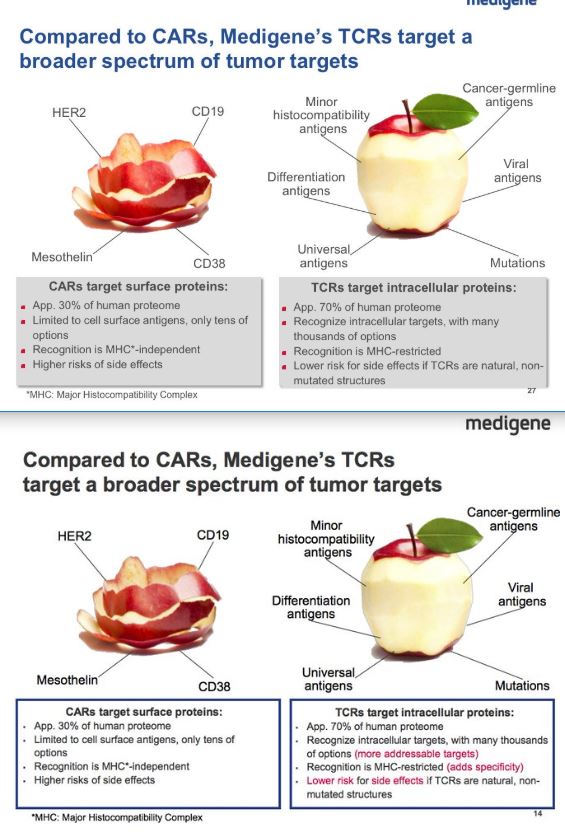 medigene

Compared to CARs, Medigene's TCRs target a broader spectrum of tumor targets

HER2
CD19
Mesothelin
CD38

Minor histocompatibility antigens
Cancer-germline antigens
Differentiation antigens
Viral antigens
Universal antigens
Mutations

CARs target surface proteins:
- App. 30% of human proteome
- Limited to cell surface antigens, only tens of options
- Recognition is MHC*-independent
- Higher risks of side effects

TCRs target intracellular proteins:
- App. 70% of human proteome
- Recognize intracellular targets, with many thousands of options
- Recognition is MHC-restricted
- Lower risk for side effects if TCRs are natural, non-mutated structures

*MHC: Major Histocompatibility Complex

27

medigene

Compared to CARs, Medigene's TCRs target a broader spectrum of tumor targets

HER2
CD19
Mesothelin
CD38

Minor histocompatibility antigens
Cancer-germline antigens
Differentiation antigens
Viral antigens
Universal antigens
Mutations

CARs target surface proteins:
- App. 30% of human proteome
- Limited to cell surface antigens, only tens of options
- Recognition is MHC*-independent
- Higher risks of side effects

TCRs target intracellular proteins:
- App. 70% of human proteome
- Recognize intracellular targets, with many thousands of options (more addressable targets)
- Recognition is MHC-restricted (adds specificity)
- Lower risk for side effects if TCRs are natural, non-mutated structures

*MHC: Major Histocompatibility Complex

14